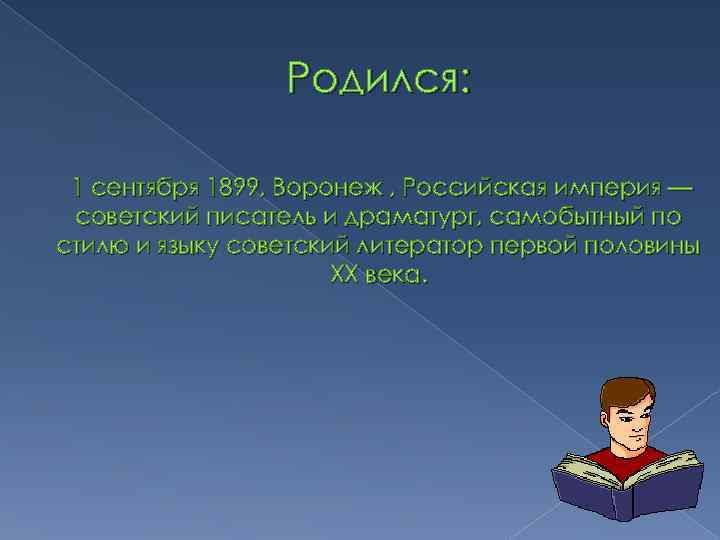 Родился:

1 сентября 1899, Воронеж , Российская империя — советский писатель и драматург, самобытный по стилю и языку советский литератор первой половины XX века.